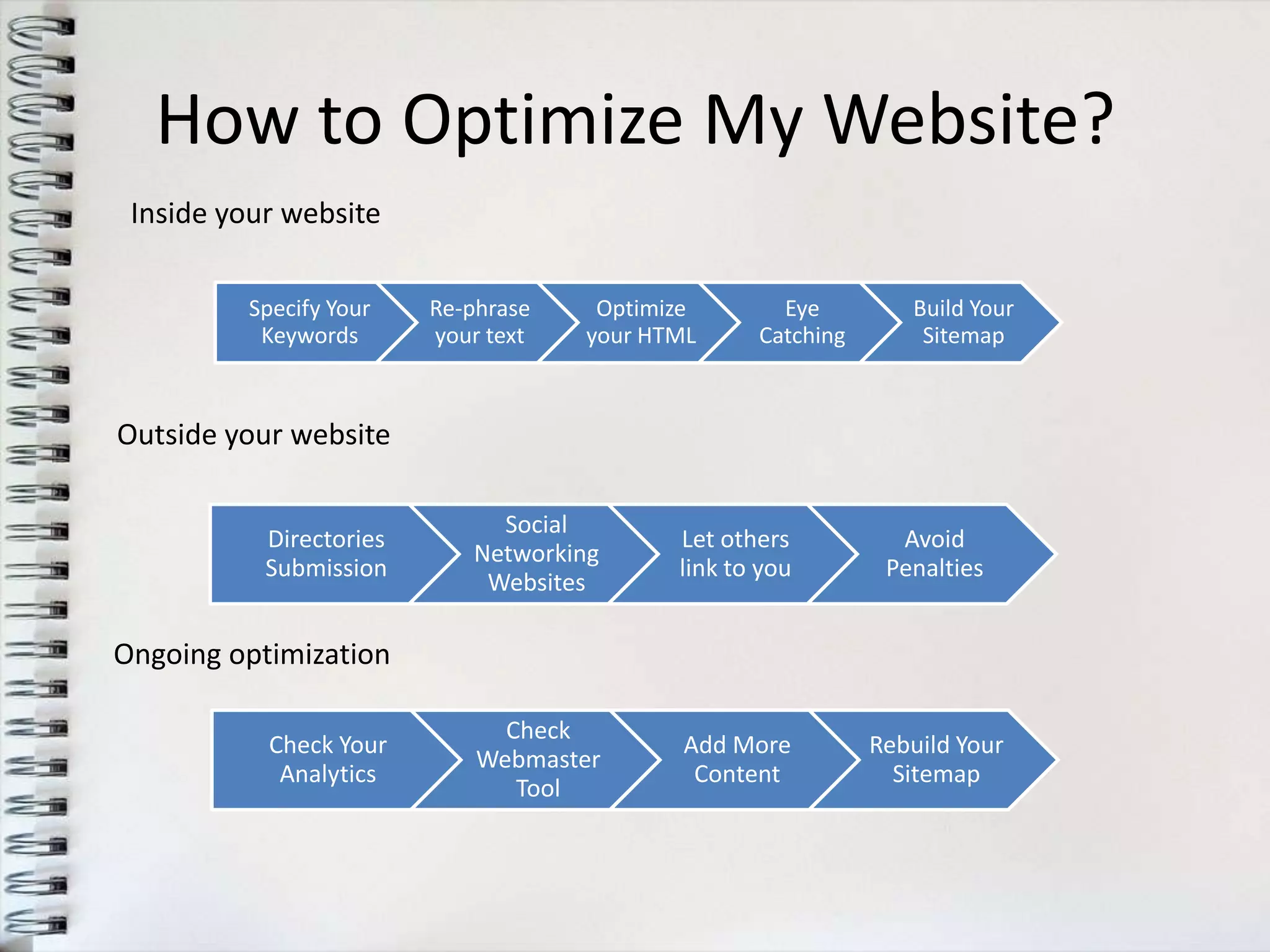 How to Optimize My Website?

Inside your website

Specify Your Keywords

Re-phrase your text

Optimize your HTML

Eye Catching

Build Your Sitemap

Outside your website

Directories Submission

Social Networking Websites

Let others link to you

Avoid Penalties

Ongoing optimization

Check Your Analytics

Check Webmaster Tool

Add More Content

Rebuild Your Sitemap